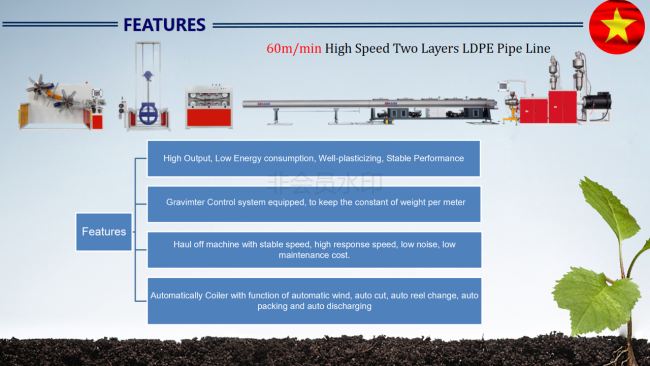 FEATURES

60m/min High Speed Two Layers LDPE Pipe Line

Features

High Output, Low Energy consumption, Well-plasticizing, Stable Performance

非会员水印

Gravimter Control system equipped, to keep the constant of weight per meter

Haul off machine with stable speed, high response speed, low noise, low maintenance cost.

Automatically Coiler with function of automatic wind, auto cut, auto reel change, auto packing and auto discharging